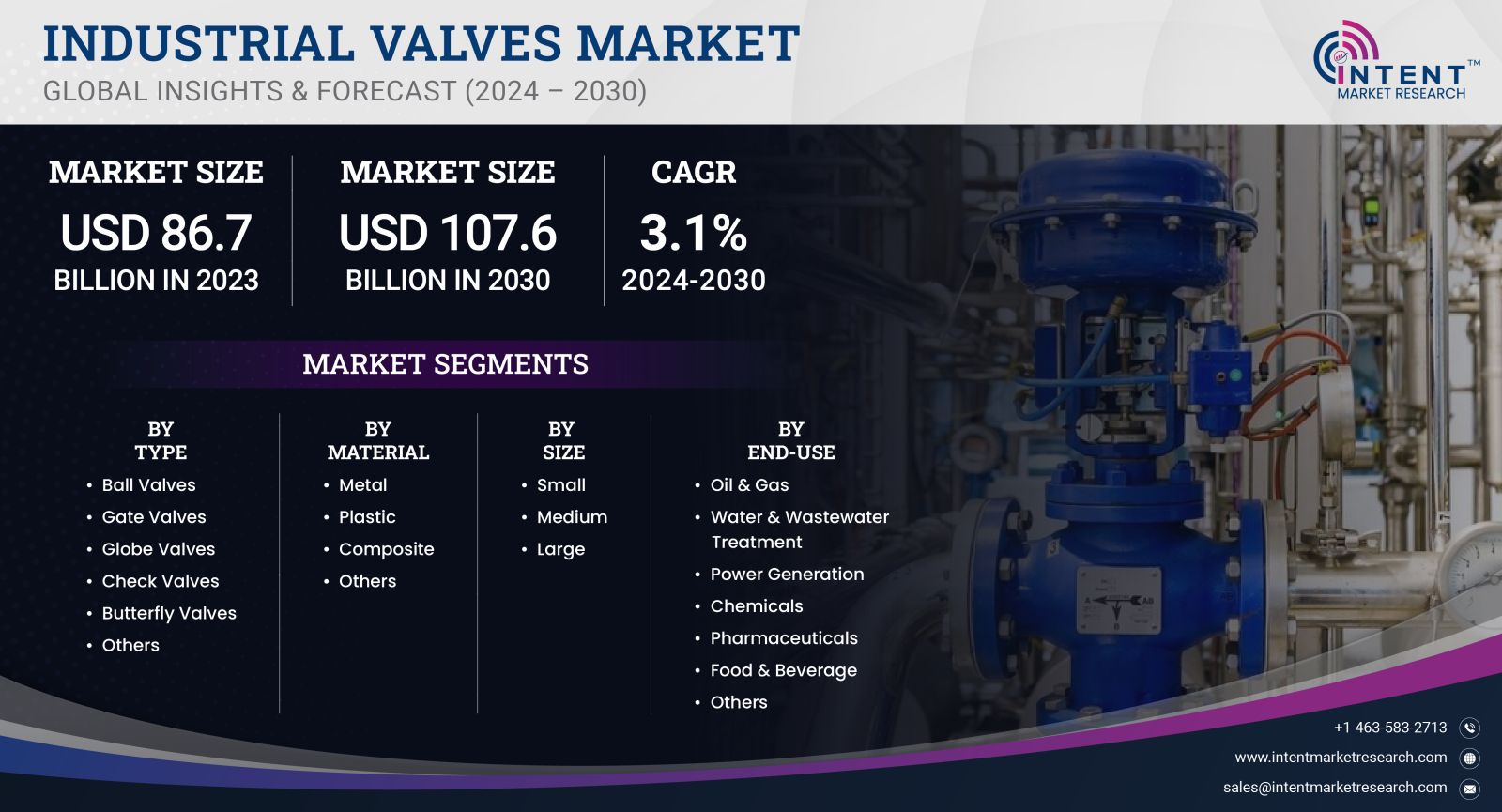 INDUSTRIAL VALVES MARKET
GLOBAL INSIGHTS & FORECAST (2024 – 2030)

INTENT™
MARKET RESEARCH

MARKET SIZE
USD 86.7
BILLION IN 2023

MARKET SIZE
USD 107.6
BILLION IN 2030

CAGR
3.1%
2024-2030

MARKET SEGMENTS

BY TYPE
• Ball Valves
• Gate Valves
• Globe Valves
• Check Valves
• Butterfly Valves
• Others

BY MATERIAL
• Metal
• Plastic
• Composite
• Others

BY SIZE
• Small
• Medium
• Large

BY END-USE
• Oil & Gas
• Water & Wastewater Treatment
• Power Generation
• Chemicals
• Pharmaceuticals
• Food & Beverage
• Others

+1 463-583-2713
www.intentmarketresearch.com
sales@intentmarketresearch.com